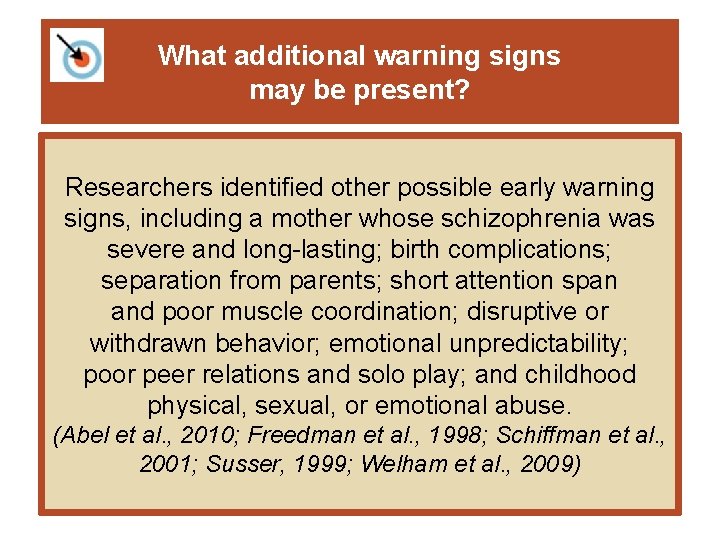 What additional warning signs may be present?

Researchers identified other possible early warning signs, including a mother whose schizophrenia was severe and long-lasting; birth complications; separation from parents; short attention span and poor muscle coordination; disruptive or withdrawn behavior; emotional unpredictability; poor peer relations and solo play; and childhood physical, sexual, or emotional abuse.
(Abel et al., 2010; Freedman et al., 1998; Schiffman et al., 2001; Susser, 1999; Welham et al., 2009)